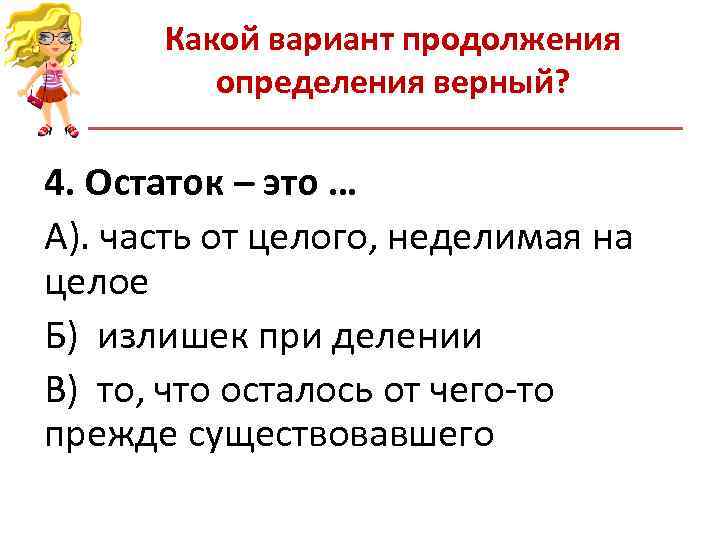 Какой вариант продолжения определения верный?

4. Остаток – это …

А). часть от целого, неделимая на целое

Б) излишек при делении

В) то, что осталось от чего-то прежде существовавшего